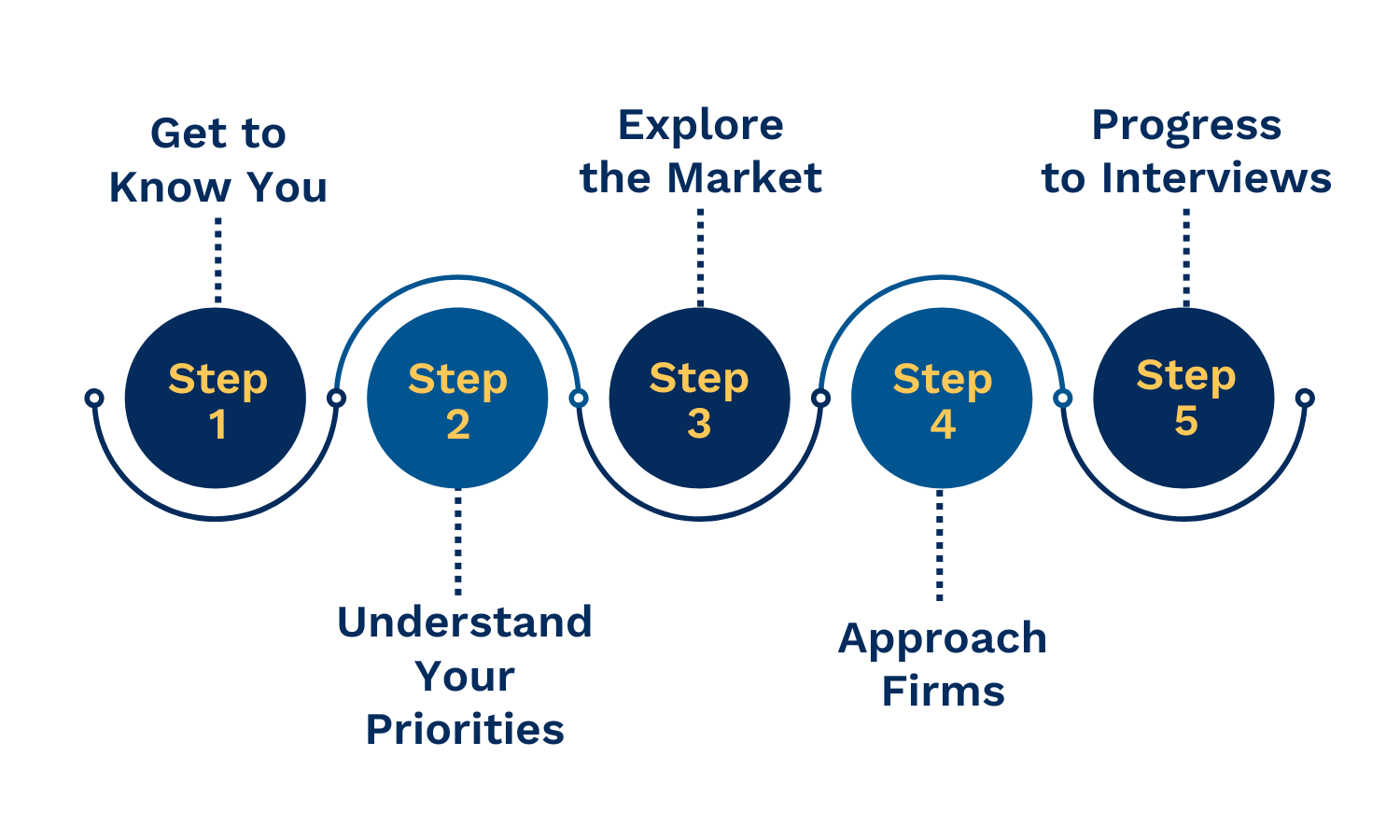 Get to Know You

Step 1

Step 2

Understand Your Priorities

Explore the Market

Step 3

Step 4

Approach Firms

Progress to Interviews

Step 5